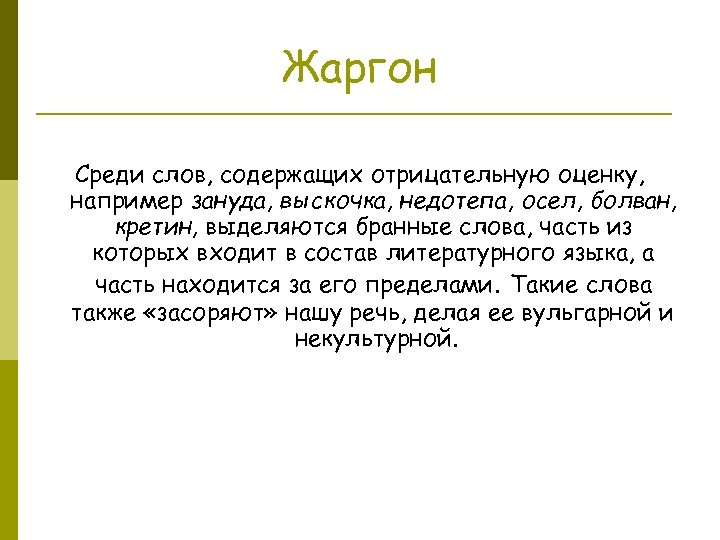 Жаргон

Среди слов, содержащих отрицательную оценку, например зануда, выскочка, недотепа, осел, болван, кретин, выделяются бранные слова, часть из которых входит в состав литературного языка, а часть находится за его пределами. Такие слова также «засоряют» нашу речь, делая ее вульгарной и некультурной.